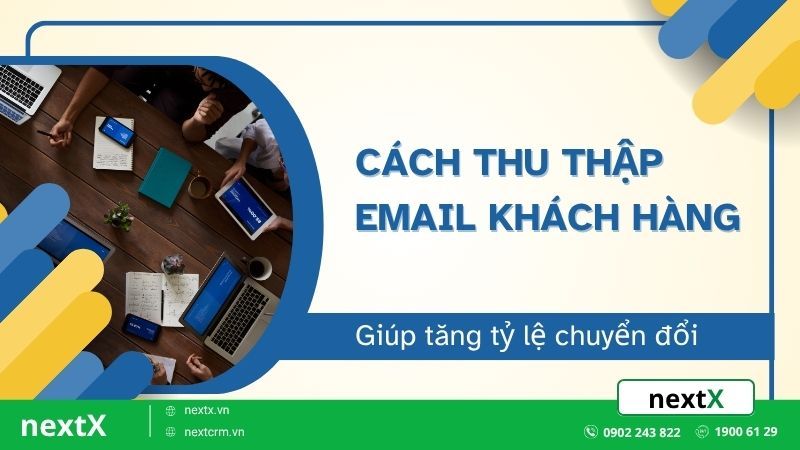 CÁCH THU THẬP EMAIL KHÁCH HÀNG

Giúp tăng tỷ lệ chuyển đổi

nextX

nextX

nextx.vn

nextcrm.vn

0902 243 822

1900 61 29